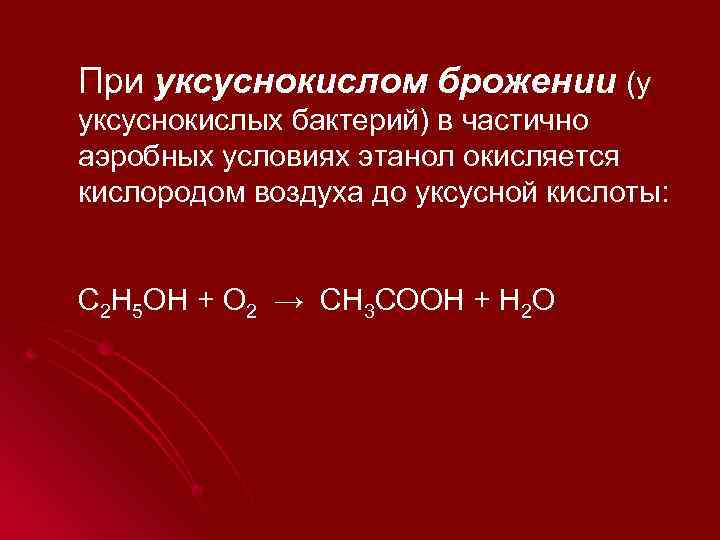 При уксуснокислом брожении (у уксуснокислых бактерий) в частично аэробных условиях этанол окисляется кислородом воздуха до уксусной кислоты:

$C_2H_5OH + O_2 \rightarrow CH_3COOH + H_2O$